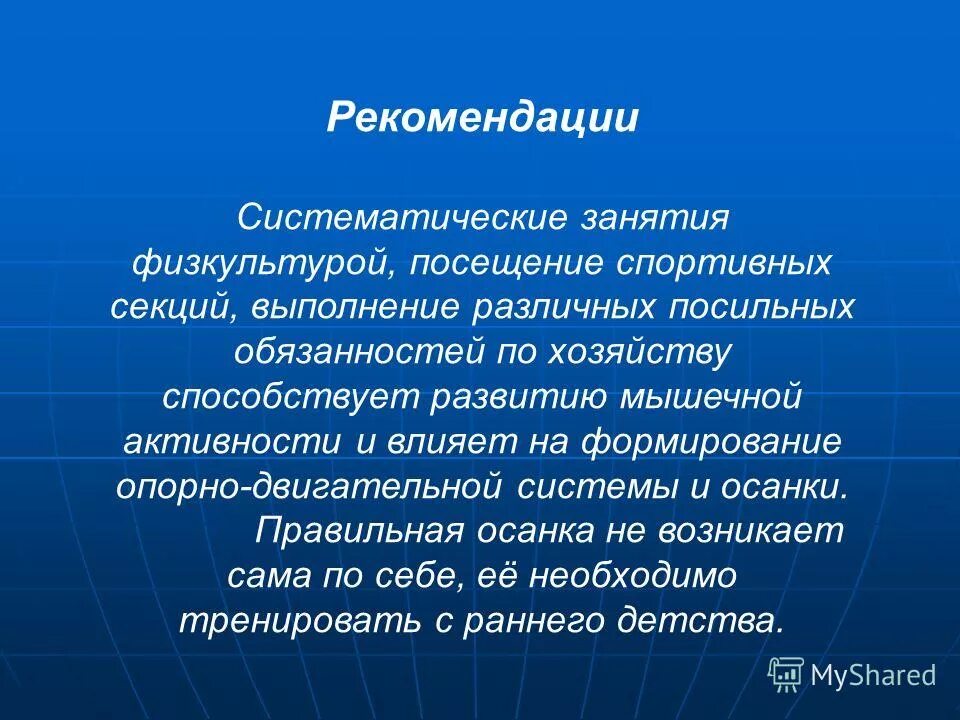 Рекомендации

Систематические занятия физкультурой, посещение спортивных секций, выполнение различных посильных обязанностей по хозяйству способствует развитию мышечной активности и влияет на формирование опорно-двигательной системы и осанки.

Правильная осанка не возникает сама по себе, её необходимо тренировать с раннего детства.

MyShared